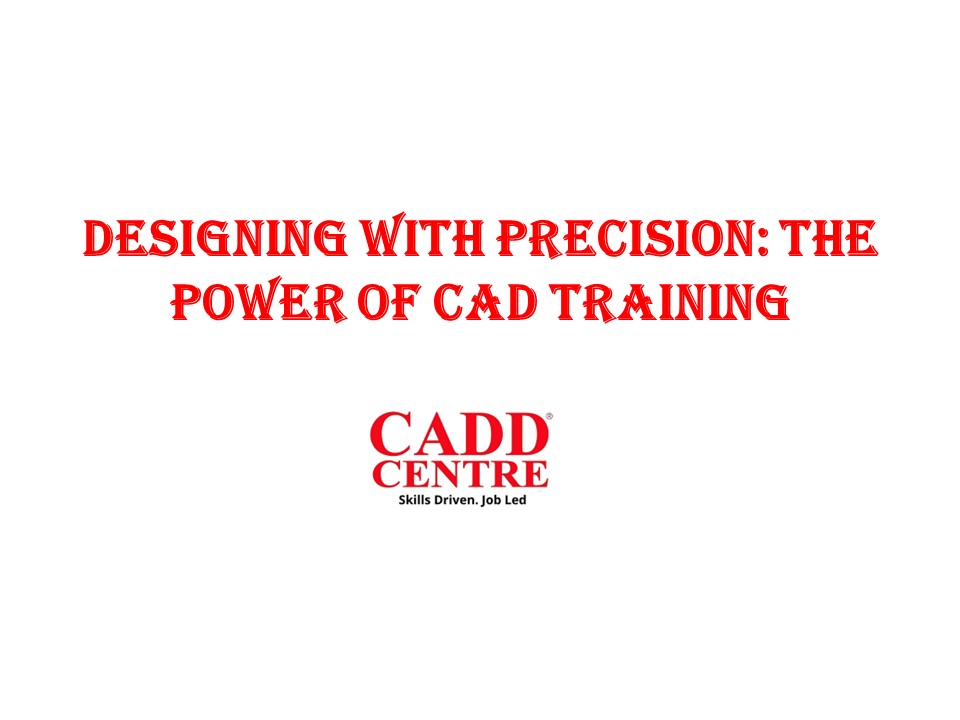 DESIGNING WITH PRECISION: THE POWER OF CAD TRAINING

CADD®
CENTRE
Skills Driven. Job Led